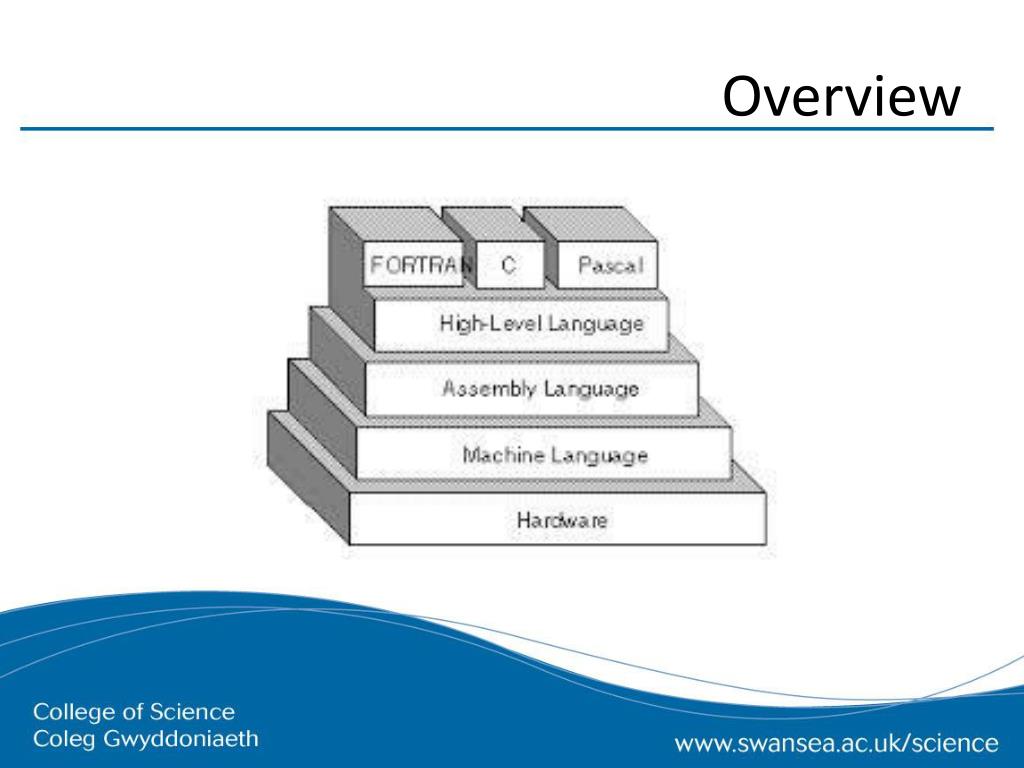 Overview

FORTRAN
C
Pascal
High-Level Language
Assembly Language
Machine Language
Hardware

College of Science
Coleg Gwyddoniaeth

www.swansea.ac.uk/science